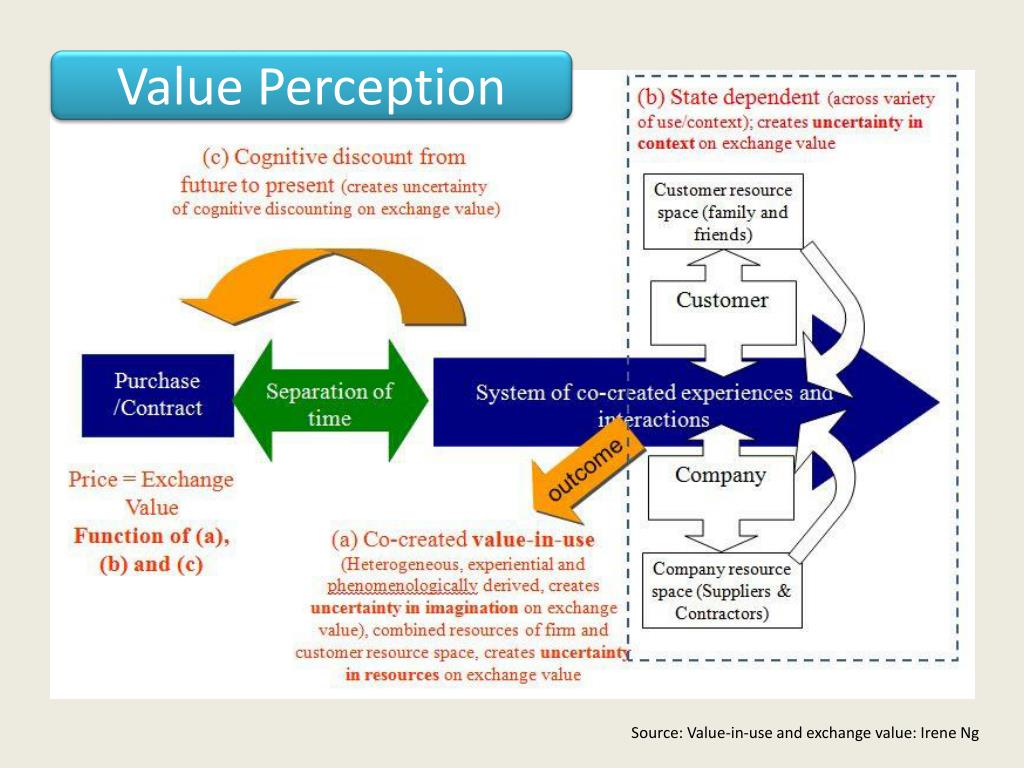 Value Perception

(c) Cognitive discount from future to present (creates uncertainty of cognitive discounting on exchange value)

(b) State dependent (across variety of use/context); creates uncertainty in context on exchange value

Customer resource space (family and friends)

Customer

Purchase /Contract

Separation of time

System of co-created experiences and interactions

outcome

Company

Company resource space (Suppliers & Contractors)

Price = Exchange Value
Function of (a), (b) and (c)

(a) Co-created value-in-use (Heterogeneous, experiential and phenomenologically derived, creates uncertainty in imagination on exchange value), combined resources of firm and customer resource space, creates uncertainty in resources on exchange value

Source: Value-in-use and exchange value: Irene Ng